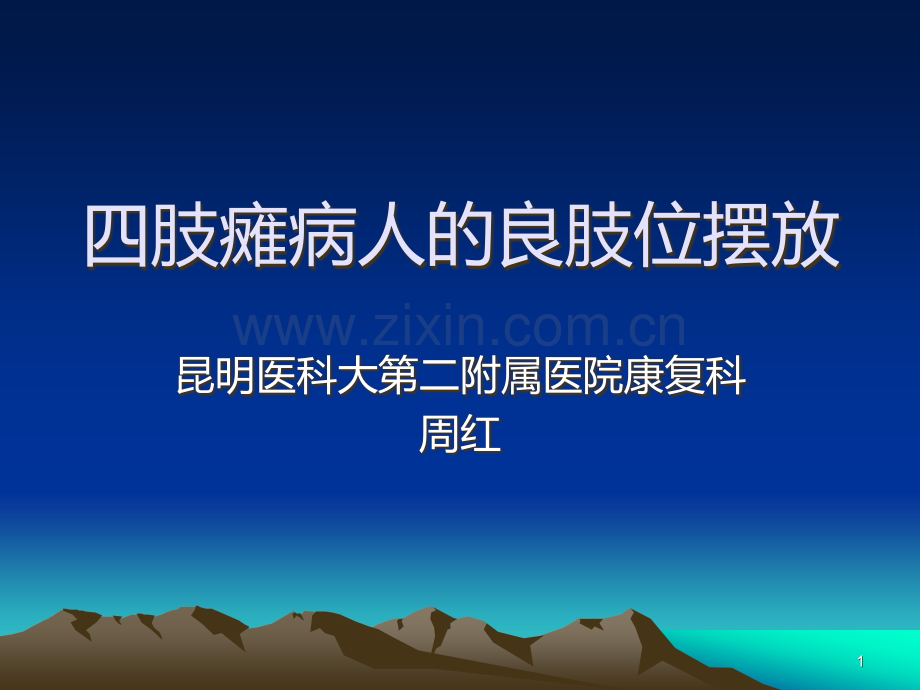 四肢瘫病人的良肢位摆放

www.zixin.com.cn

昆明医科大第二附属医院康复科
周红

1